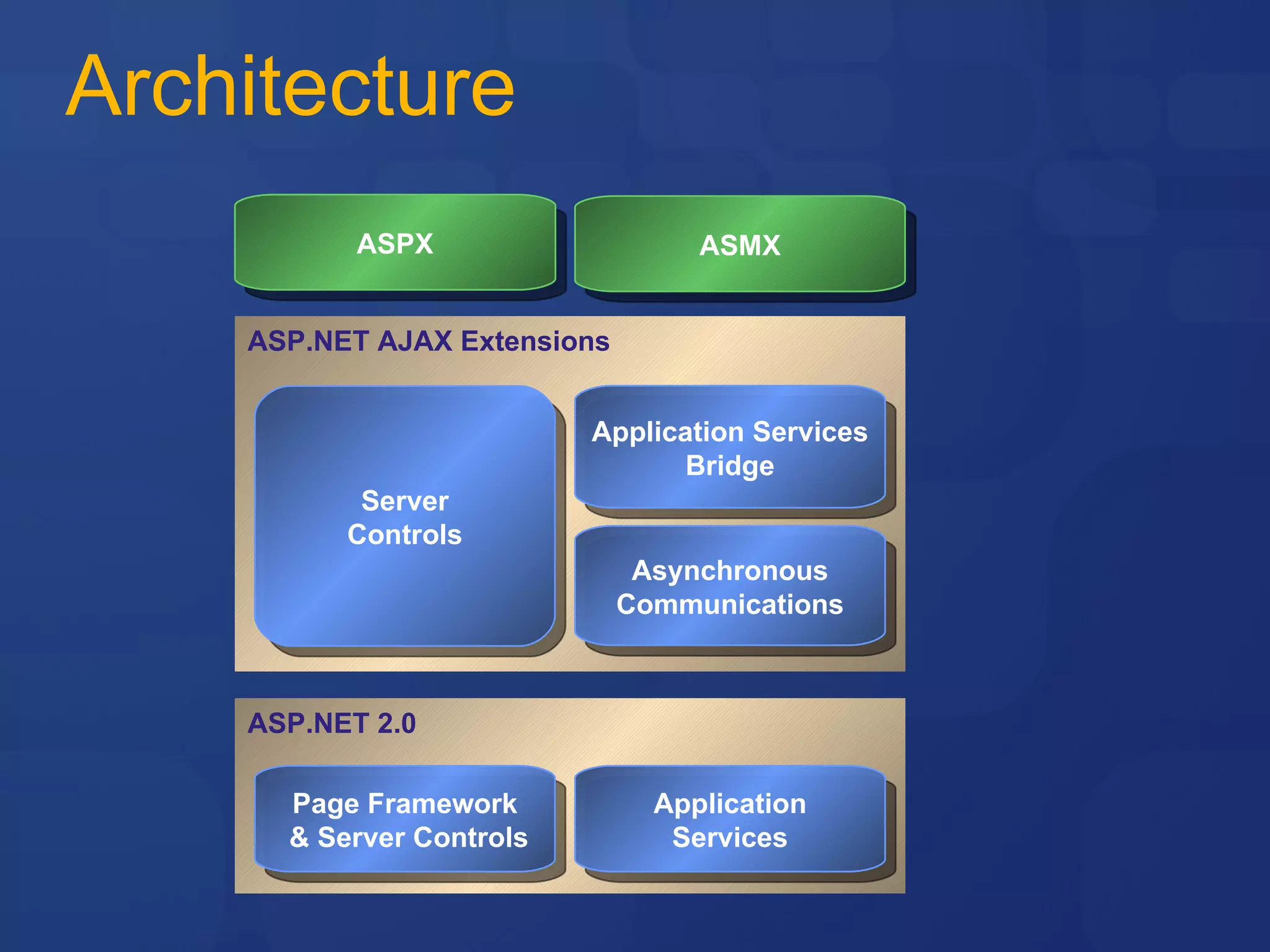 Architecture

ASPX

ASMX

ASP.NET AJAX Extensions

Server Controls

Application Services Bridge

Asynchronous Communications

ASP.NET 2.0

Page Framework & Server Controls

Application Services